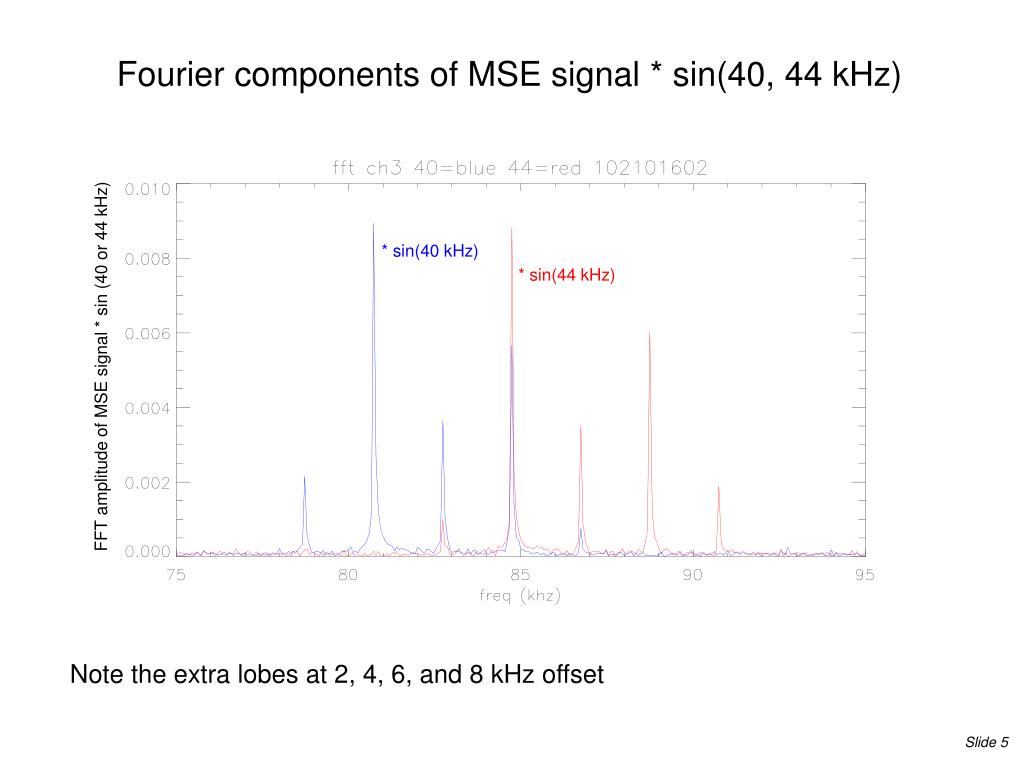 Fourier components of MSE signal * sin(40, 44 kHz)

fft ch3 40=blue 44=red 102101602

FFT amplitude of MSE signal * sin (40 or 44 kHz)

0.010
0.008
0.006
0.004
0.002
0.000

* sin(40 kHz)
* sin(44 kHz)

75
80
85
90
95
freq (khz)

Note the extra lobes at 2, 4, 6, and 8 kHz offset

Slide 5